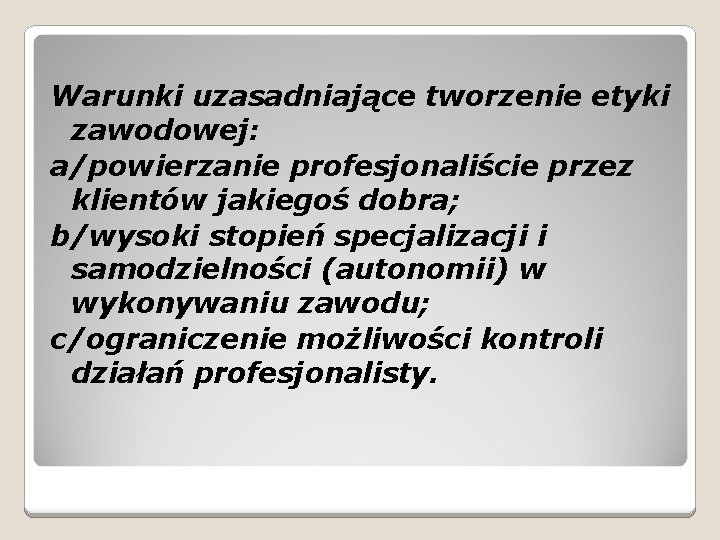 Warunki uzasadniające tworzenie etyki zawodowej:

a/powierzanie profesjonaliście przez klientów jakiegoś dobra;

b/wysoki stopień specjalizacji i samodzielności (autonomii) w wykonywaniu zawodu;

c/ograniczenie możliwości kontroli działań profesjonalisty.